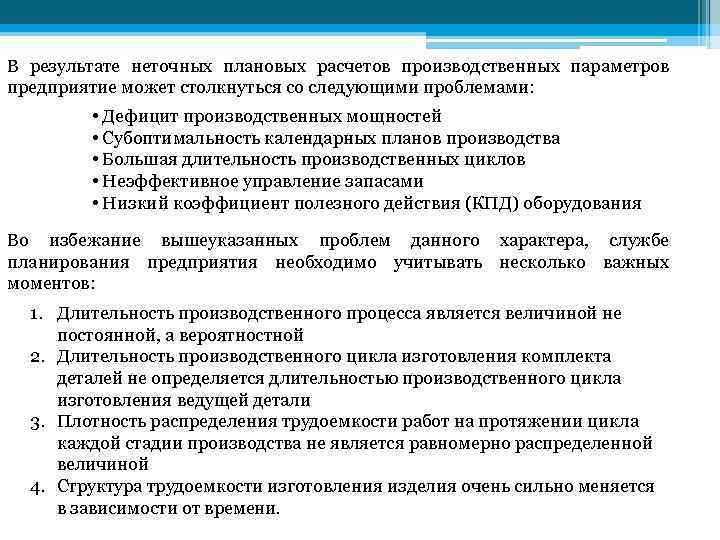 В результате неточных плановых расчетов производственных параметров предприятие может столкнуться со следующими проблемами:

• Дефицит производственных мощностей
• Субоптимальность календарных планов производства
• Большая длительность производственных циклов
• Неэффективное управление запасами
• Низкий коэффициент полезного действия (КПД) оборудования

Во избежание вышеуказанных проблем данного характера, службе планирования предприятия необходимо учитывать несколько важных моментов:

1. Длительность производственного процесса является величиной не постоянной, а вероятностной
2. Длительность производственного цикла изготовления комплекта деталей не определяется длительностью производственного цикла изготовления ведущей детали
3. Плотность распределения трудоемкости работ на протяжении цикла каждой стадии производства не является равномерно распределенной величиной
4. Структура трудоемкости изготовления изделия очень сильно меняется в зависимости от времени.